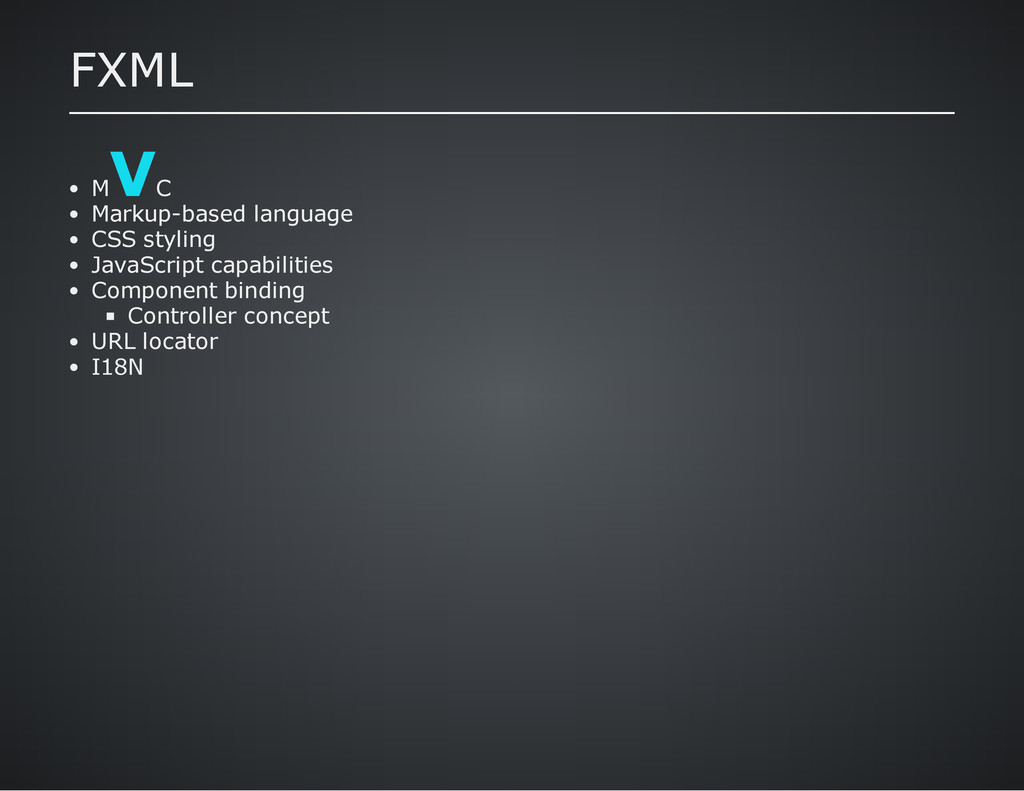 FXML

- MVC
- Markup-based language
- CSS styling
- JavaScript capabilities
- Component binding
  - Controller concept
- URL locator
- I18N